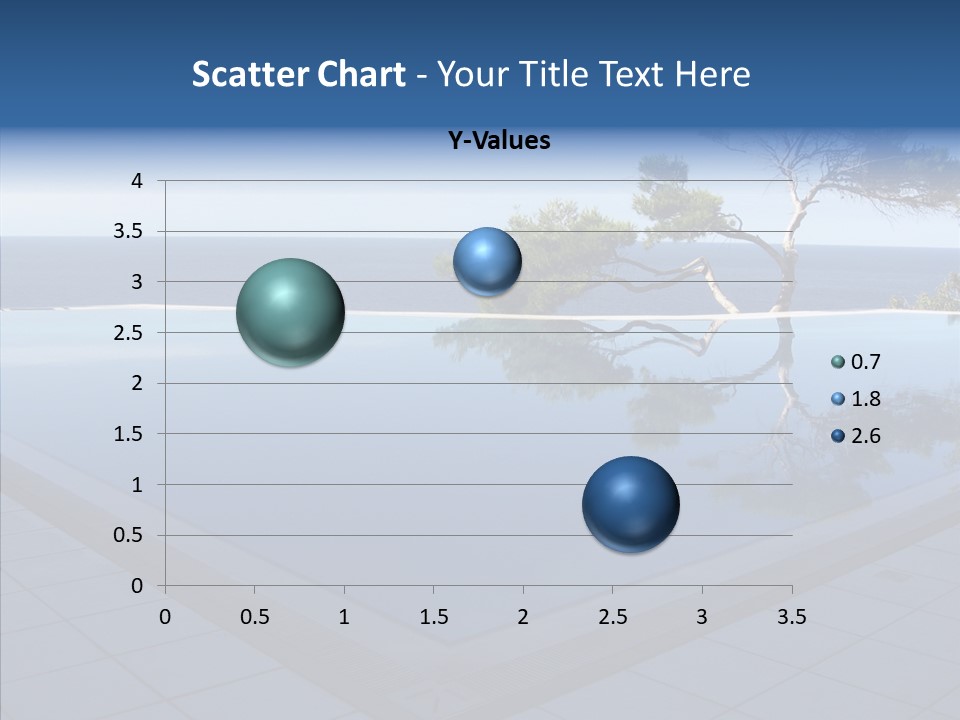 Scatter Chart - Your Title Text Here

Y-Values

4
3.5
3
2.5
2
1.5
1
0.5
0

0 0.5 1 1.5 2 2.5 3 3.5

0.7
1.8
2.6